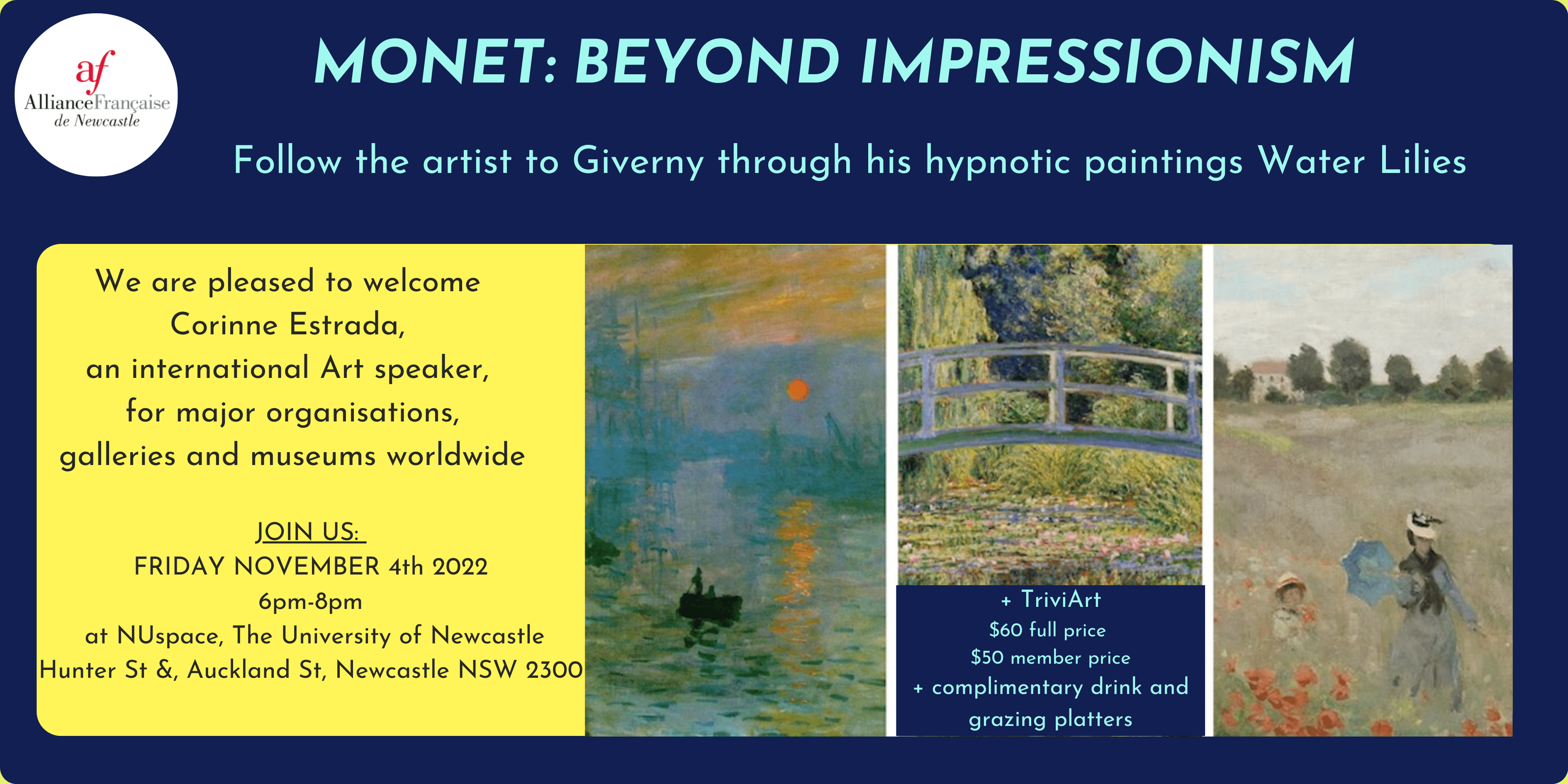 af
AllianceFrançaise
de Newcastle

MONET: BEYOND IMPRESSIONISM

Follow the artist to Giverny through his hypnotic paintings Water Lilies

We are pleased to welcome Corinne Estrada, an international Art speaker, for major organisations, galleries and museums worldwide

JOIN US:
FRIDAY NOVEMBER 4th 2022
6pm-8pm
at NUspace, The University of Newcastle
Hunter St &, Auckland St, Newcastle NSW 2300

+ TriviArt
$60 full price
$50 member price
+ complimentary drink and grazing platters